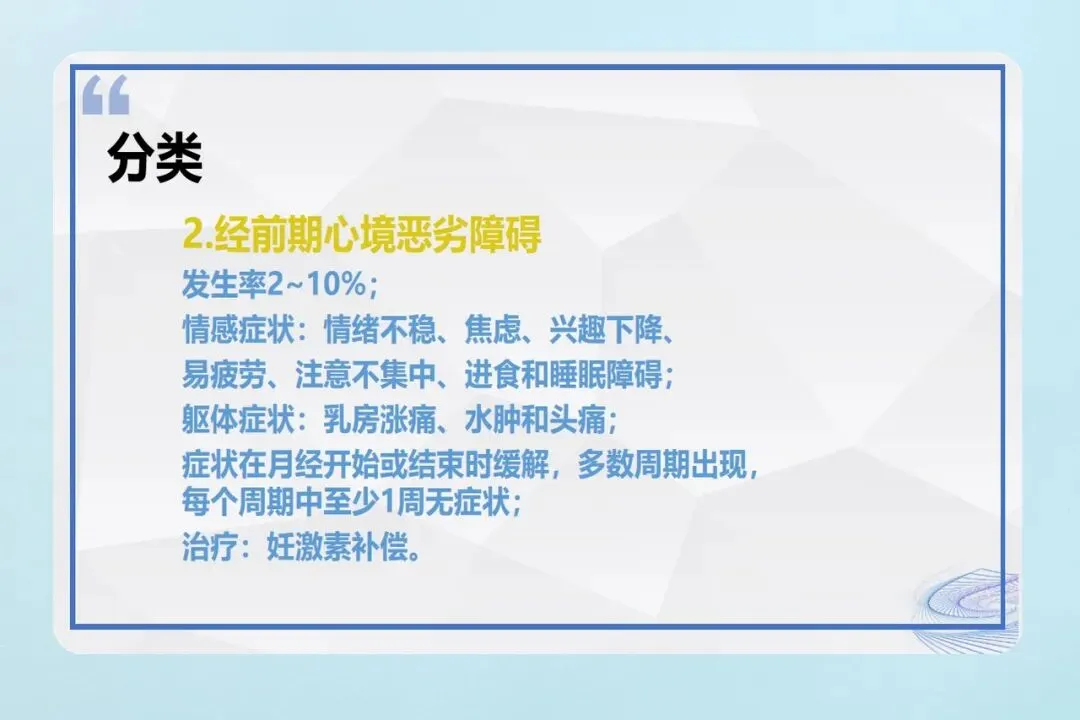 分类

2.经前期心境恶劣障碍

发生率2~10%；

情感症状：情绪不稳、焦虑、兴趣下降、易疲劳、注意不集中、进食和睡眠障碍；

躯体症状：乳房涨痛、水肿和头痛；

症状在月经开始或结束时缓解，多数周期出现，每个周期中至少1周无症状；

治疗：妊激素补偿。